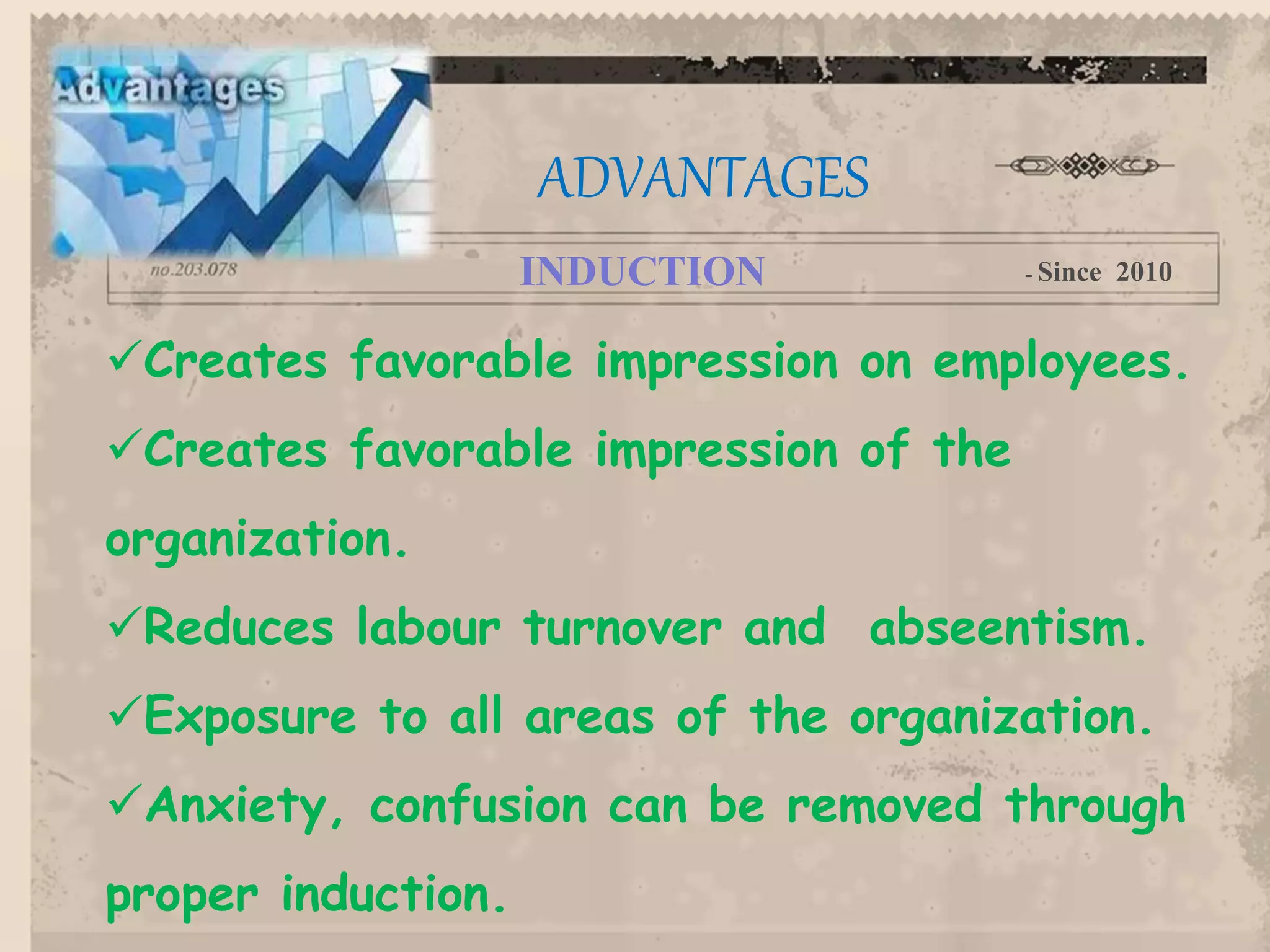 Advantages

ADVANTAGES

no.203.078 INDUCTION - Since 2010

✓Creates favorable impression on employees.

✓Creates favorable impression of the organization.

✓Reduces labour turnover and abseentism.

✓Exposure to all areas of the organization.

✓Anxiety, confusion can be removed through proper induction.